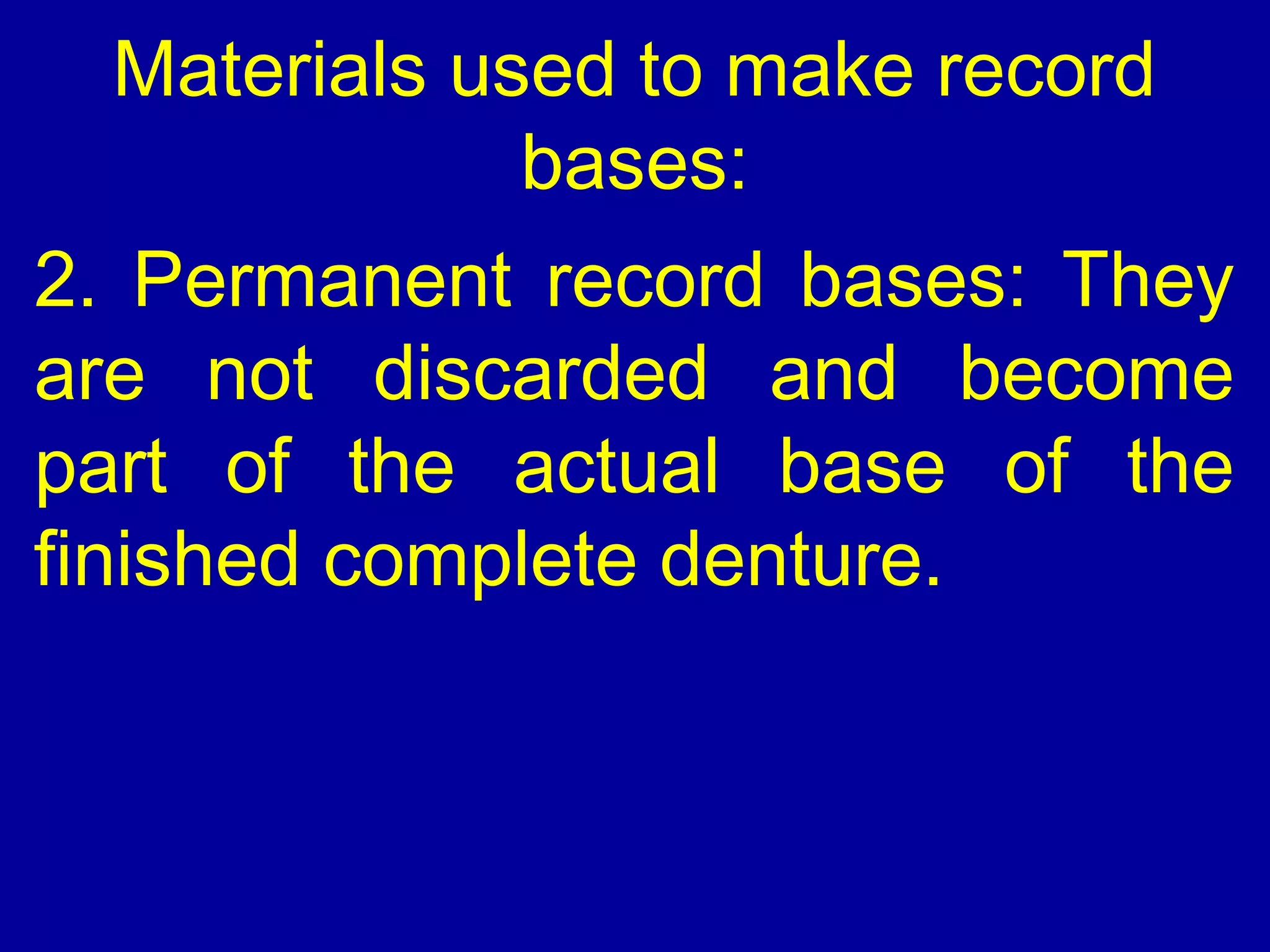 Materials used to make record bases:

2. Permanent record bases: They are not discarded and become part of the actual base of the finished complete denture.